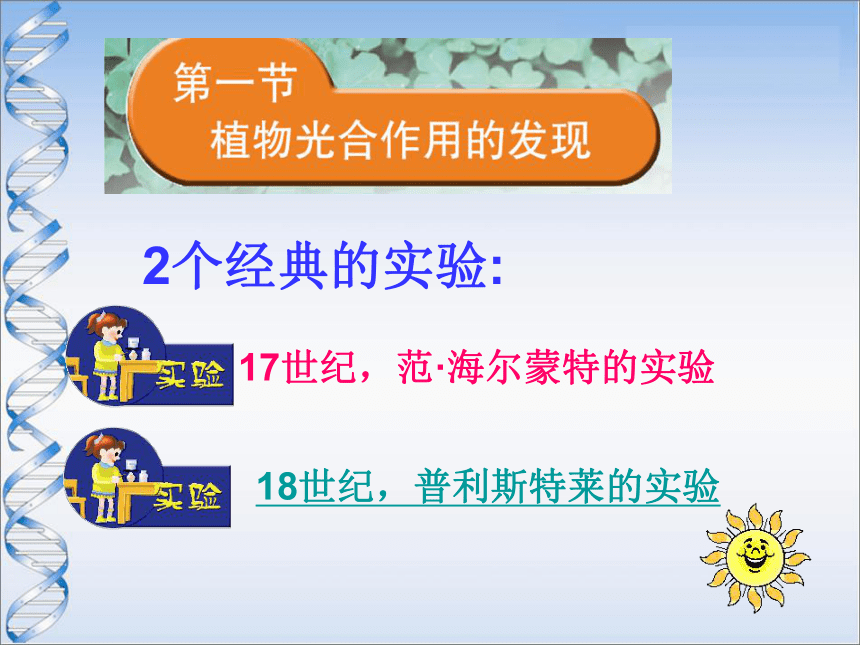 第一节
植物光合作用的发现

2个经典的实验:

实验 17世纪，范·海尔蒙特的实验

实验 18世纪，普利斯特莱的实验